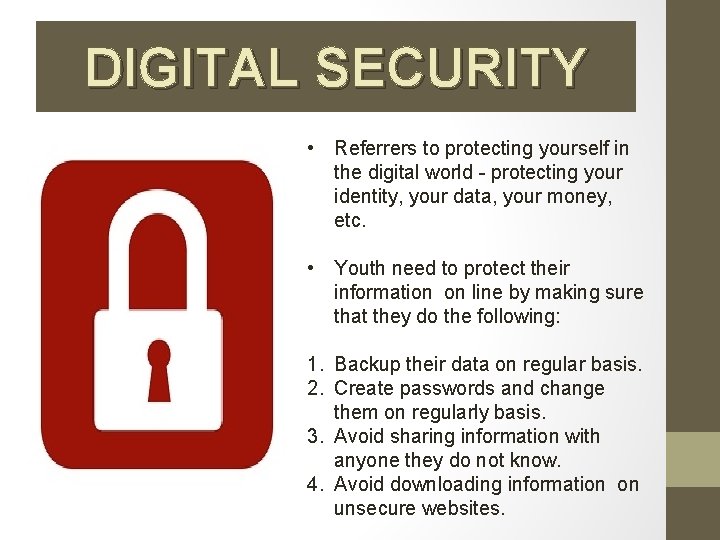 DIGITAL SECURITY

• Referrers to protecting yourself in the digital world - protecting your identity, your data, your money, etc.

• Youth need to protect their information on line by making sure that they do the following:

1. Backup their data on regular basis.
2. Create passwords and change them on regularly basis.
3. Avoid sharing information with anyone they do not know.
4. Avoid downloading information on unsecure websites.